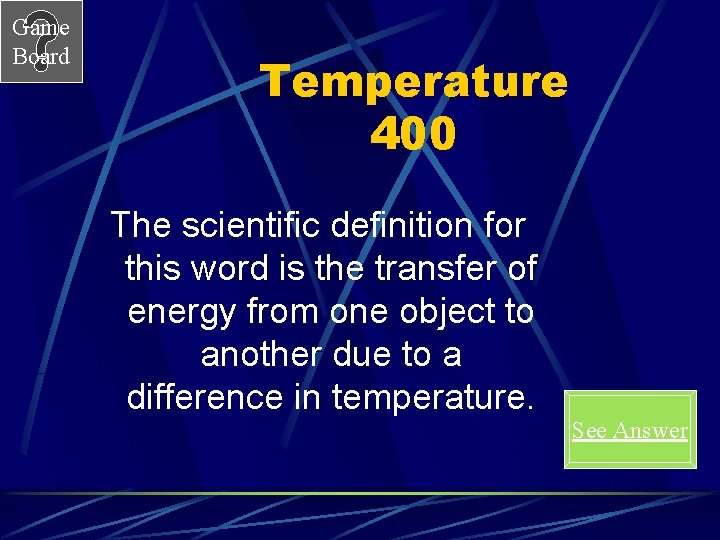 Game Board

Temperature
400

The scientific definition for this word is the transfer of energy from one object to another due to a difference in temperature.

See Answer